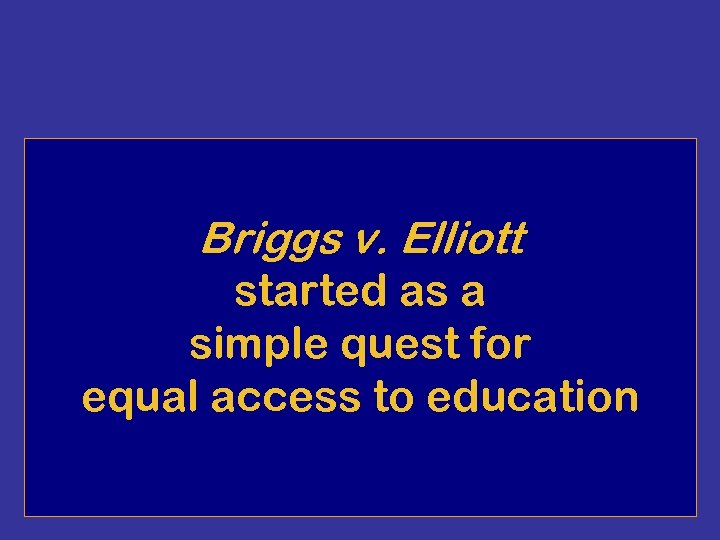 Briggs v. Elliott
started as a
simple quest for
equal access to education